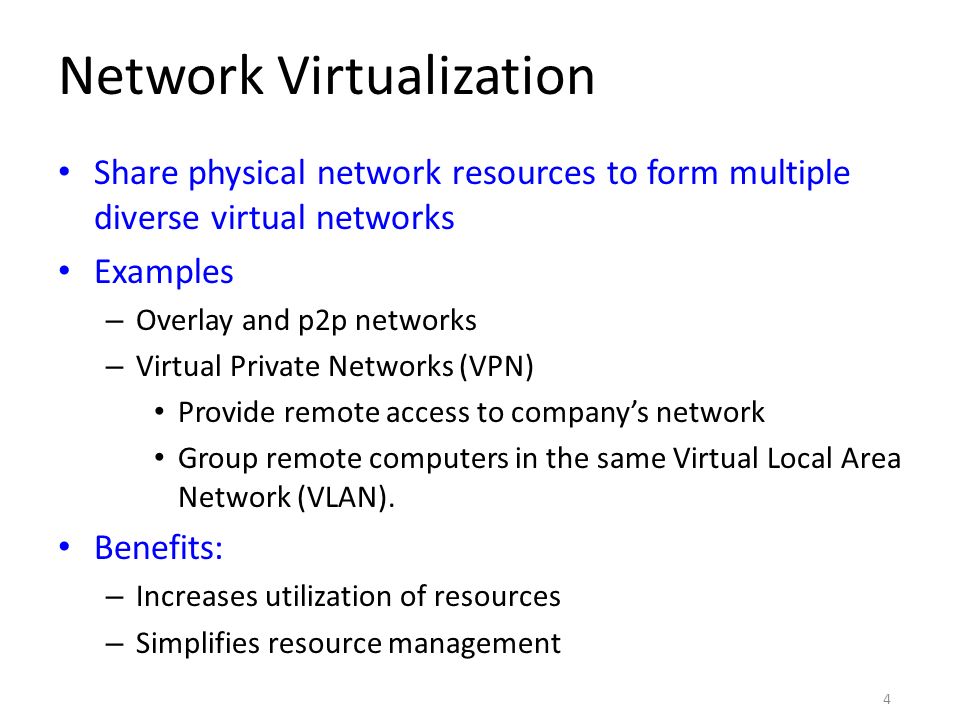 Network Virtualization

• Share physical network resources to form multiple diverse virtual networks

• Examples

– Overlay and p2p networks

– Virtual Private Networks (VPN)

• Provide remote access to company's network

• Group remote computers in the same Virtual Local Area Network (VLAN).

• Benefits:

– Increases utilization of resources

– Simplifies resource management

4